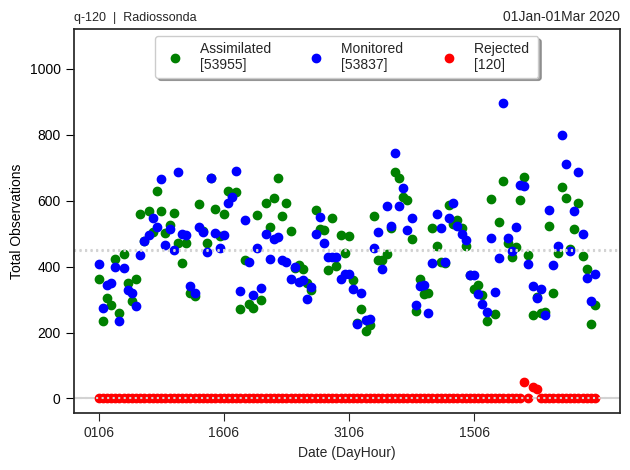 q-120 | Radiossonda

01Jan-01Mar 2020

Assimilated [53955]

Monitored [53837]

Rejected [120]

Total Observations

1000

800

600

400

200

0

0106

1606

3106

1506

Date (DayHour)